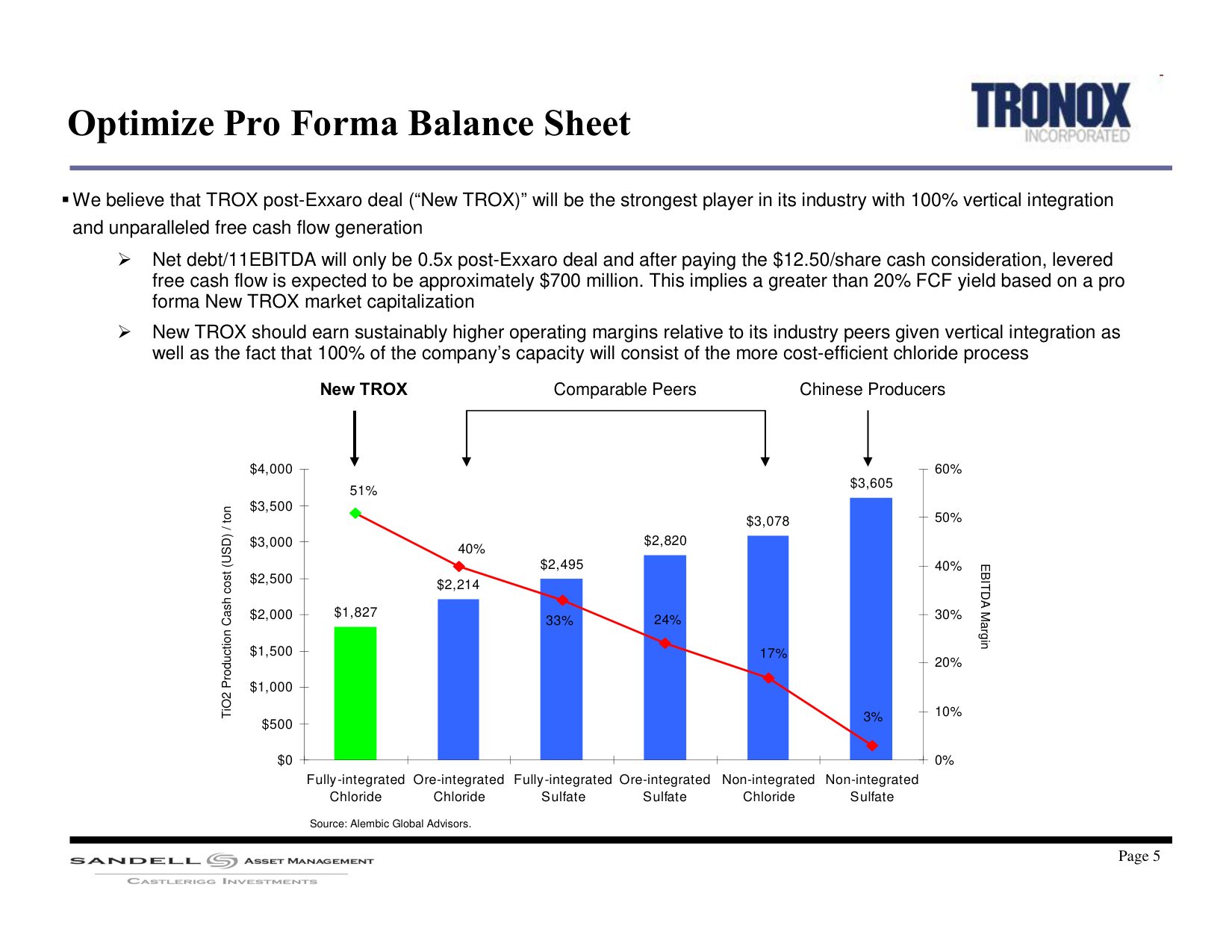 Optimize Pro Forma Balance Sheet

TRONOX
INCORPORATED

▪ We believe that TROX post-Exxaro deal (“New TROX)” will be the strongest player in its industry with 100% vertical integration and unparalleled free cash flow generation

➢ Net debt/11EBITDA will only be 0.5x post-Exxaro deal and after paying the $12.50/share cash consideration, levered free cash flow is expected to be approximately $700 million. This implies a greater than 20% FCF yield based on a pro forma New TROX market capitalization

➢ New TROX should earn sustainably higher operating margins relative to its industry peers given vertical integration as well as the fact that 100% of the company’s capacity will consist of the more cost-efficient chloride process

New TROX

Comparable Peers

Chinese Producers

TiO2 Production Cash cost (USD) / ton

$4,000
$3,500
$3,000
$2,500
$2,000
$1,500
$1,000
$500
$0

51%
$1,827
40%
$2,214
$2,495
33%
$2,820
24%
$3,078
17%
$3,605
3%

60%
50%
40%
30%
20%
10%
0%

EBITDA Margin

Fully-integrated Chloride
Ore-integrated Chloride
Fully-integrated Sulfate
Ore-integrated Sulfate
Non-integrated Chloride
Non-integrated Sulfate

Source: Alembic Global Advisors.

SANDELL ASSET MANAGEMENT
CASTLERIGG INVESTMENTS

Page 5